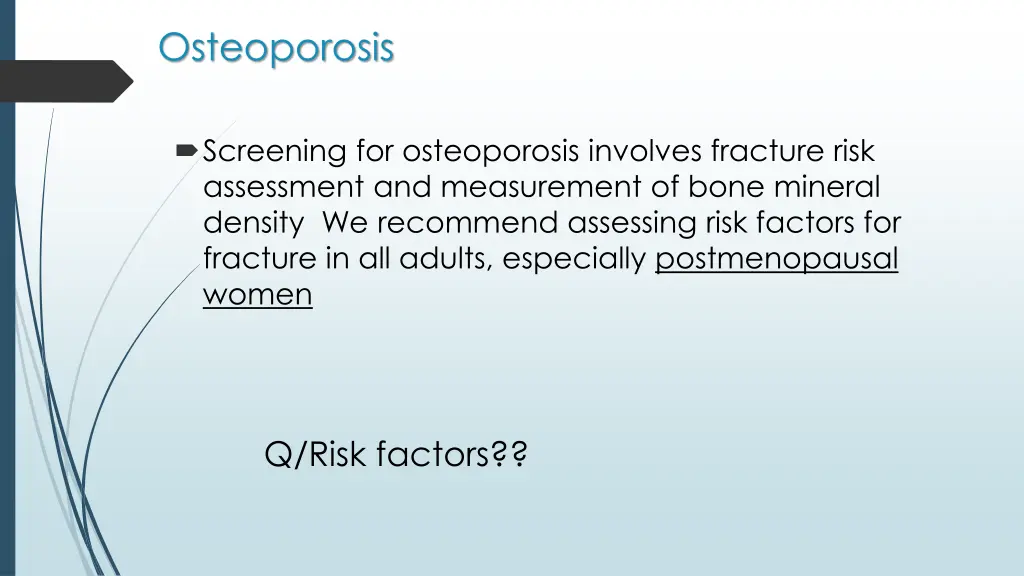 Osteoporosis

Screening for osteoporosis involves fracture risk assessment and measurement of bone mineral density  We recommend assessing risk factors for fracture in all adults, especially postmenopausal women

Q/Risk factors??